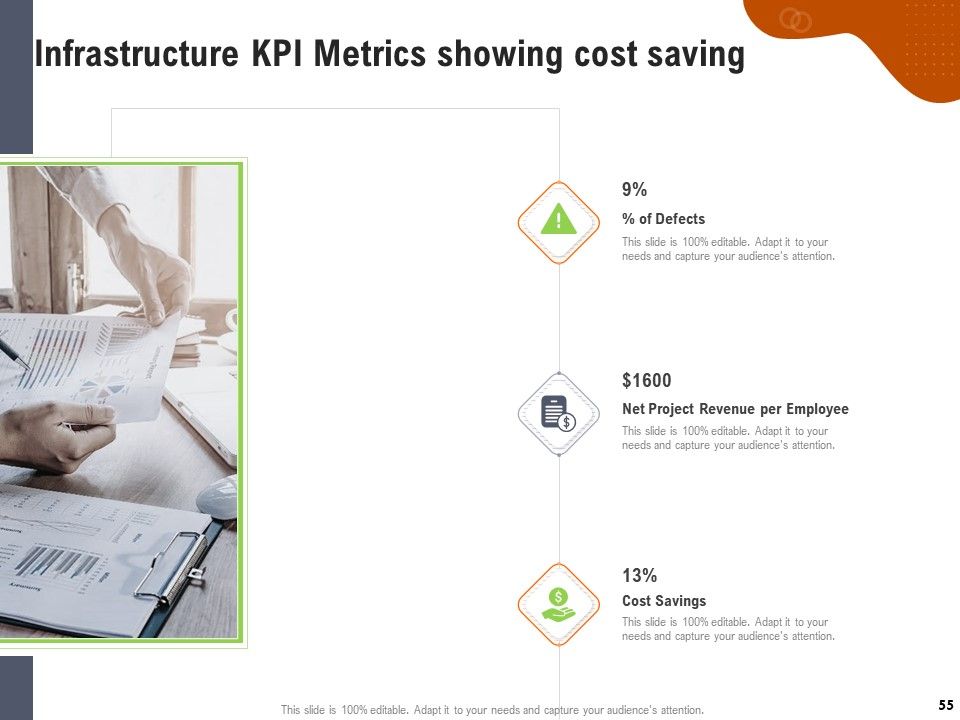 Infrastructure KPI Metrics showing cost saving

9%

% of Defects

This slide is 100% editable. Adapt it to your needs and capture your audience's attention.

$1600

Net Project Revenue per Employee

This slide is 100% editable. Adapt it to your needs and capture your audience's attention.

13%

Cost Savings

This slide is 100% editable. Adapt it to your needs and capture your audience's attention.

This slide is 100% editable. Adapt it to your needs and capture your audience's attention.

55